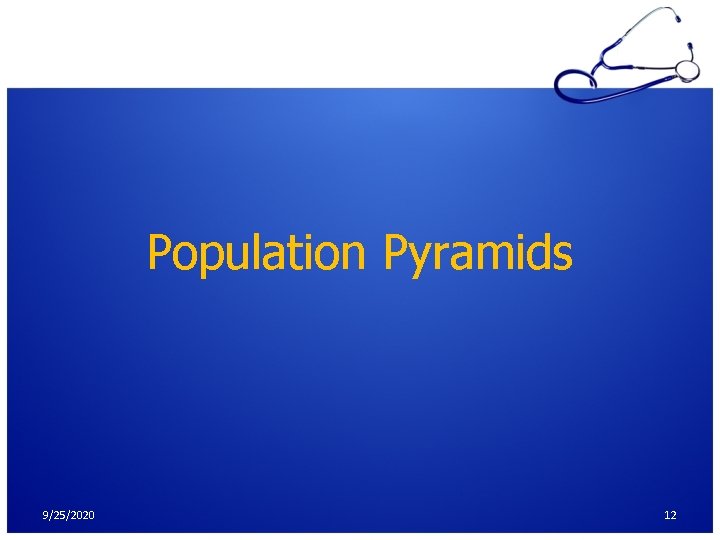 Population Pyramids

9/25/2020

12